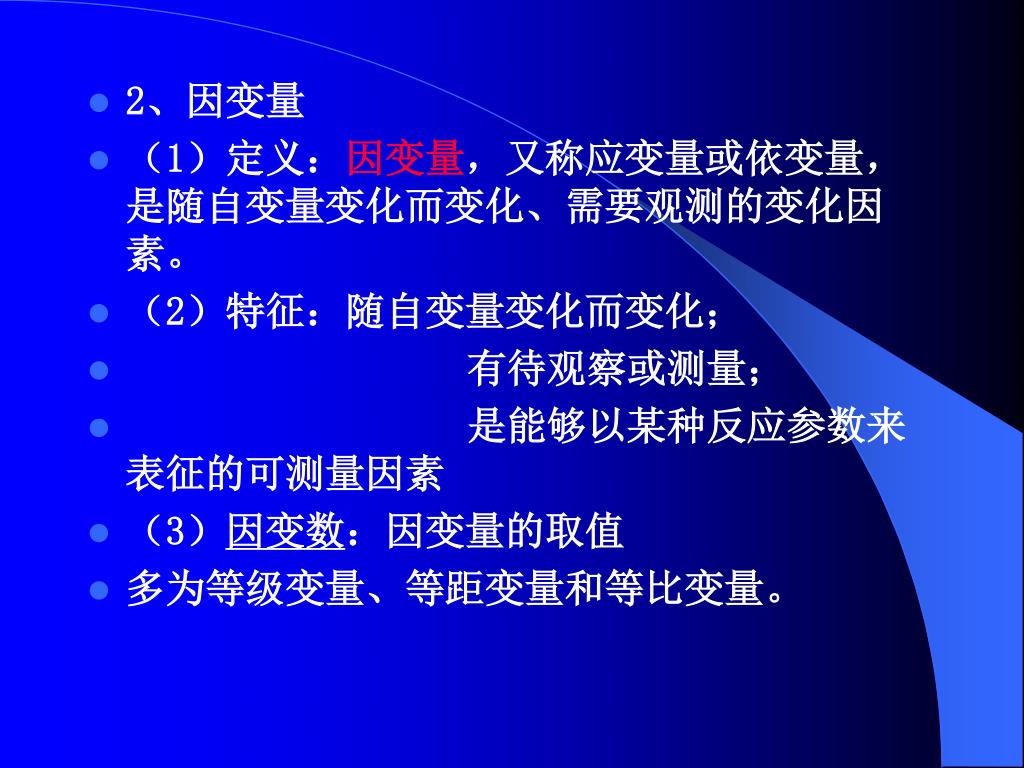 2、因变量

（1）定义：因变量，又称应变量或依变量，是随自变量变化而变化、需要观测的变化因素。

（2）特征：随自变量变化而变化；

有待观察或测量；

是能够以某种反应参数来表征的可测量因素

（3）因变数：因变量的取值

多为等级变量、等距变量和等比变量。